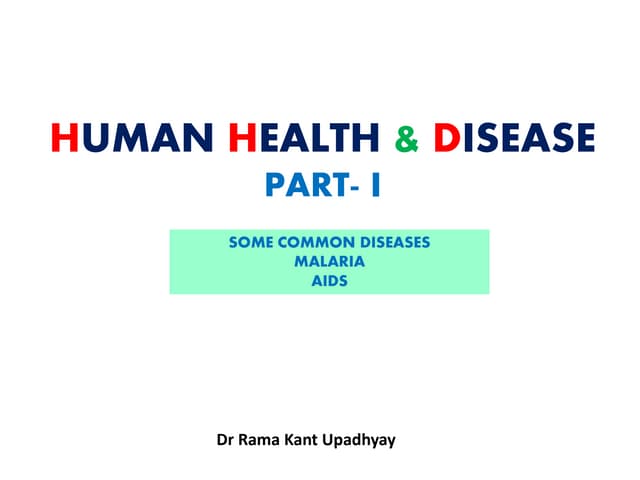 HUMAN HEALTH & DISEASE
PART- I

SOME COMMON DISEASES
MALARIA
AIDS

Dr Rama Kant Upadhyay